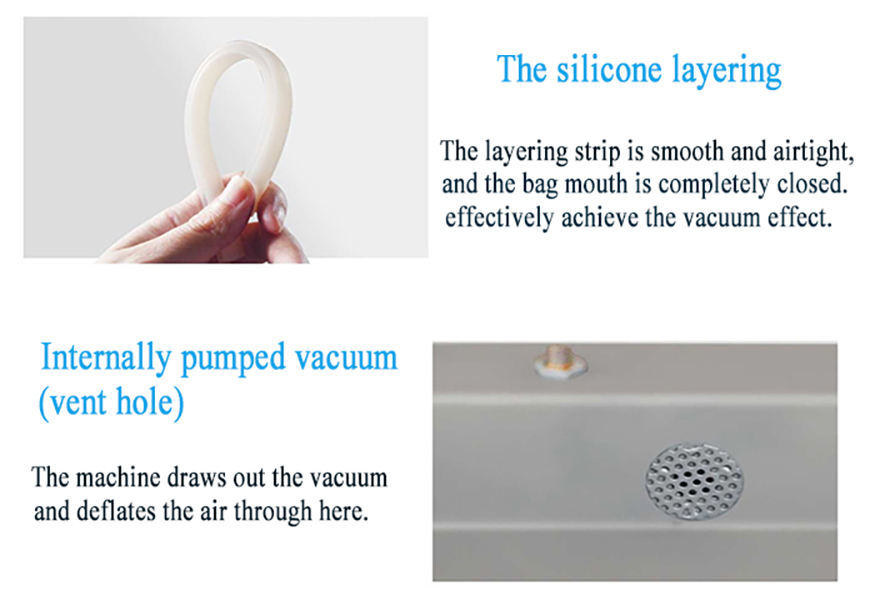 The silicone layering

The layering strip is smooth and airtight, and the bag mouth is completely closed. effectively achieve the vacuum effect.

Internally pumped vacuum (vent hole)

The machine draws out the vacuum and deflates the air through here.